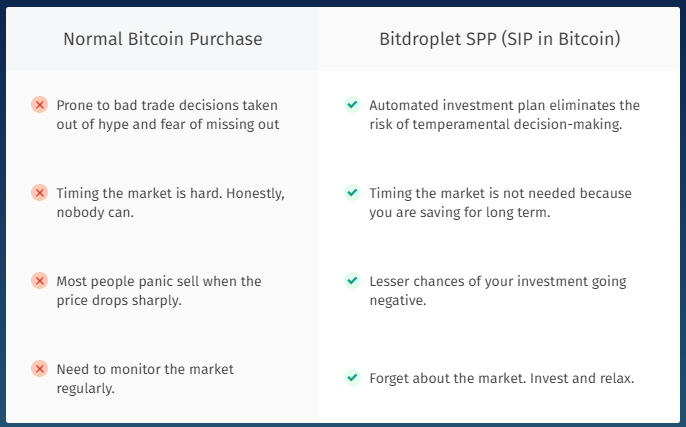 | Normal Bitcoin Purchase | Bitdroplet SPP (SIP in Bitcoin) |
|---|---|
| Prone to bad trade decisions taken out of hype and fear of missing out | Automated investment plan eliminates the risk of temperamental decision-making. |
| Timing the market is hard. Honestly, nobody can. | Timing the market is not needed because you are saving for long term. |
| Most people panic sell when the price drops sharply. | Lesser chances of your investment going negative. |
| Need to monitor the market regularly. | Forget about the market. Invest and relax. |